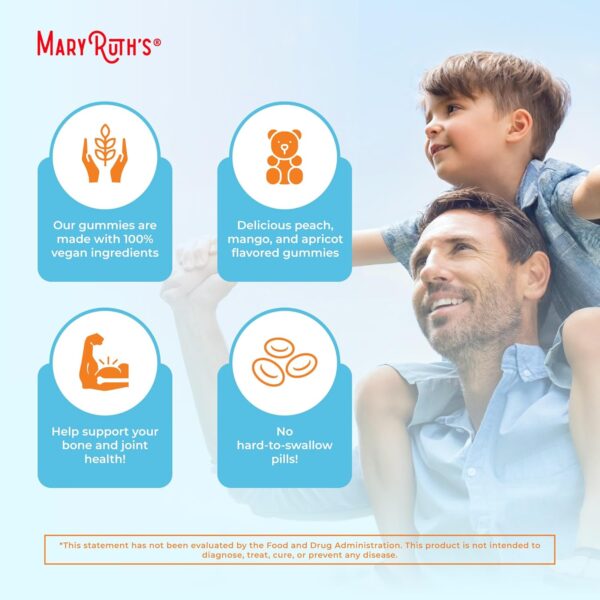 MARYRUTH'S®

Our gummies are made with 100% vegan ingredients

Delicious peach, mango, and apricot flavored gummies

Help support your bone and joint health!

No hard-to-swallow pills!

*This statement has not been evaluated by the Food and Drug Administration. This product is not intended to diagnose, treat, cure, or prevent any disease.